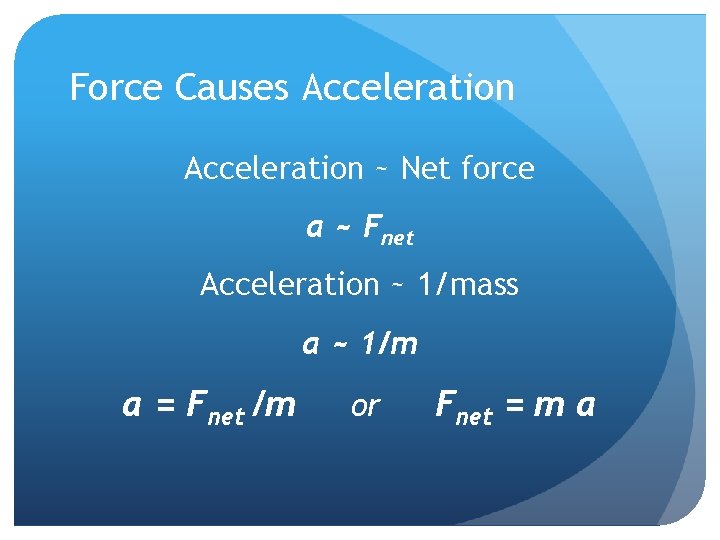 Force Causes Acceleration

Acceleration ~ Net force

$a \sim F_{net}$

Acceleration ~ 1/mass

$a \sim 1/m$

$a = F_{net}/m$ or $F_{net} = m\,a$